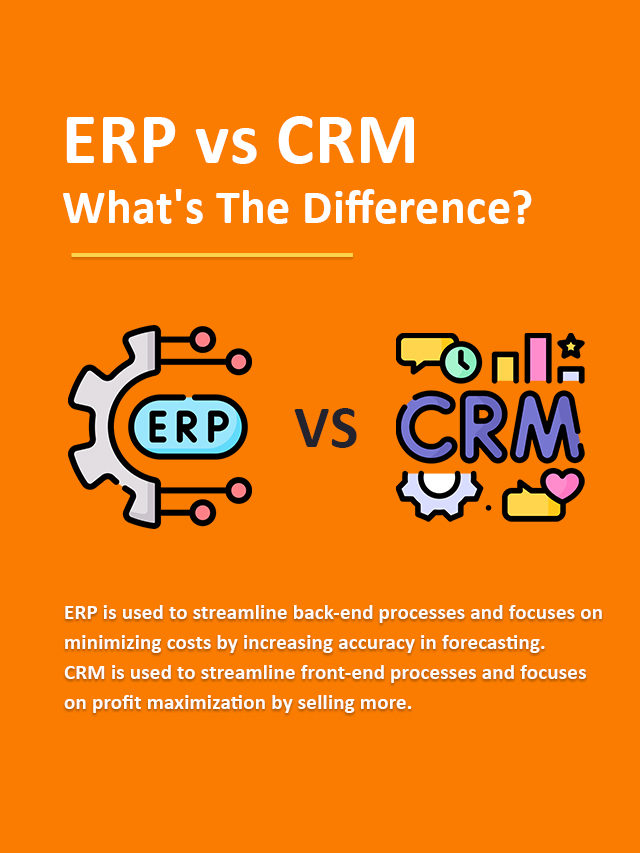 ERP vs CRM
What's The Difference?

ERP

VS

CRM

ERP is used to streamline back-end processes and focuses on minimizing costs by increasing accuracy in forecasting.
CRM is used to streamline front-end processes and focuses on profit maximization by selling more.